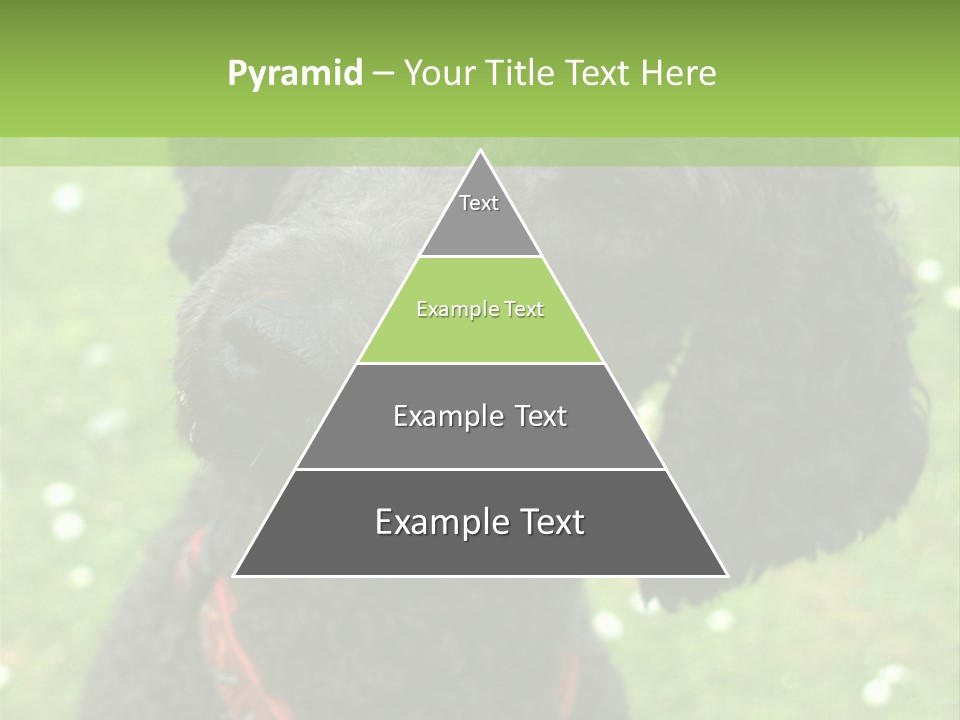 Pyramid – Your Title Text Here

Text

Example Text

Example Text

Example Text